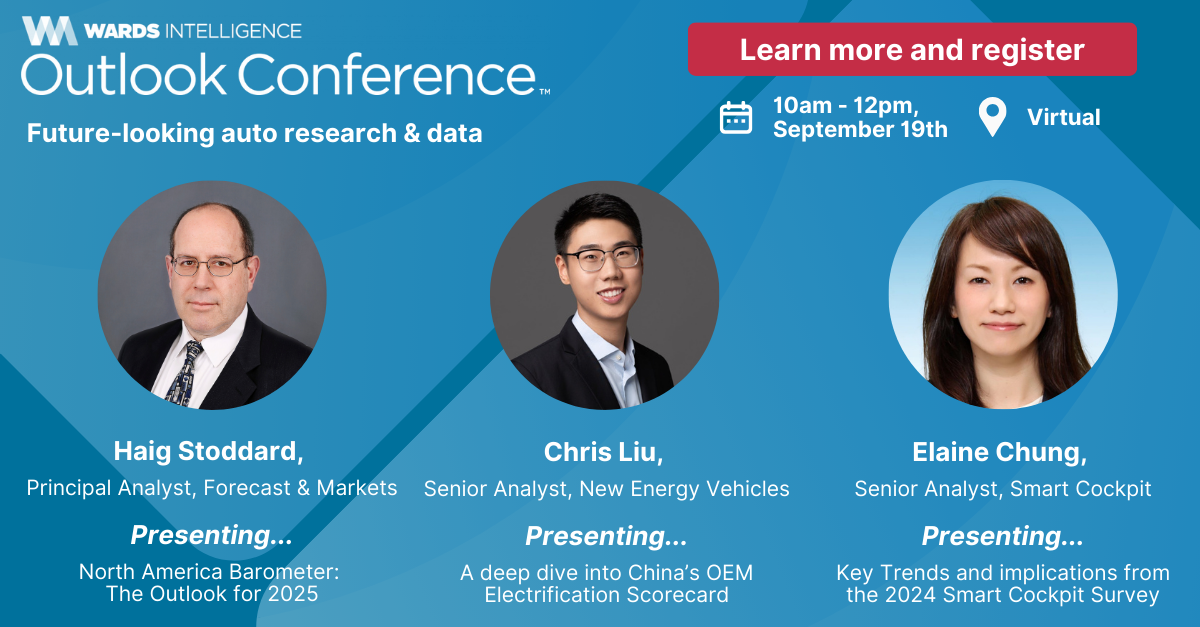 WARDS INTELLIGENCE
Outlook Conference™
Future-looking auto research & data

Learn more and register

10am - 12pm, September 19th

Virtual

Haig Stoddard,
Principal Analyst, Forecast & Markets
Presenting...
North America Barometer: The Outlook for 2025

Chris Liu,
Senior Analyst, New Energy Vehicles
Presenting...
A deep dive into China's OEM Electrification Scorecard

Elaine Chung,
Senior Analyst, Smart Cockpit
Presenting...
Key Trends and implications from the 2024 Smart Cockpit Survey